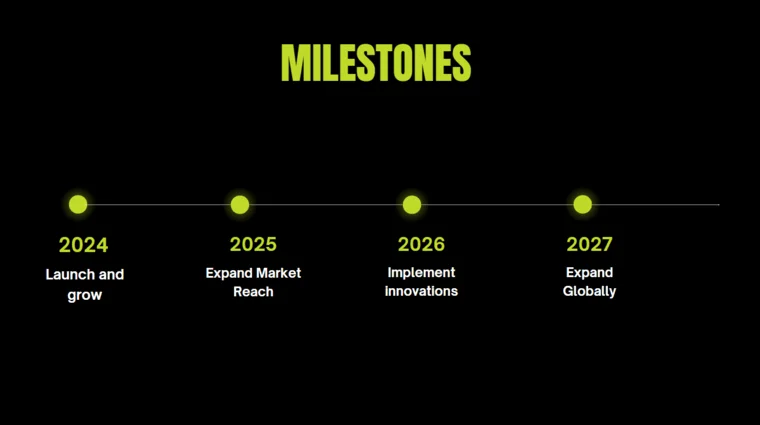 MILESTONES

2024
Launch and grow

2025
Expand Market Reach

2026
Implement innovations

2027
Expand Globally